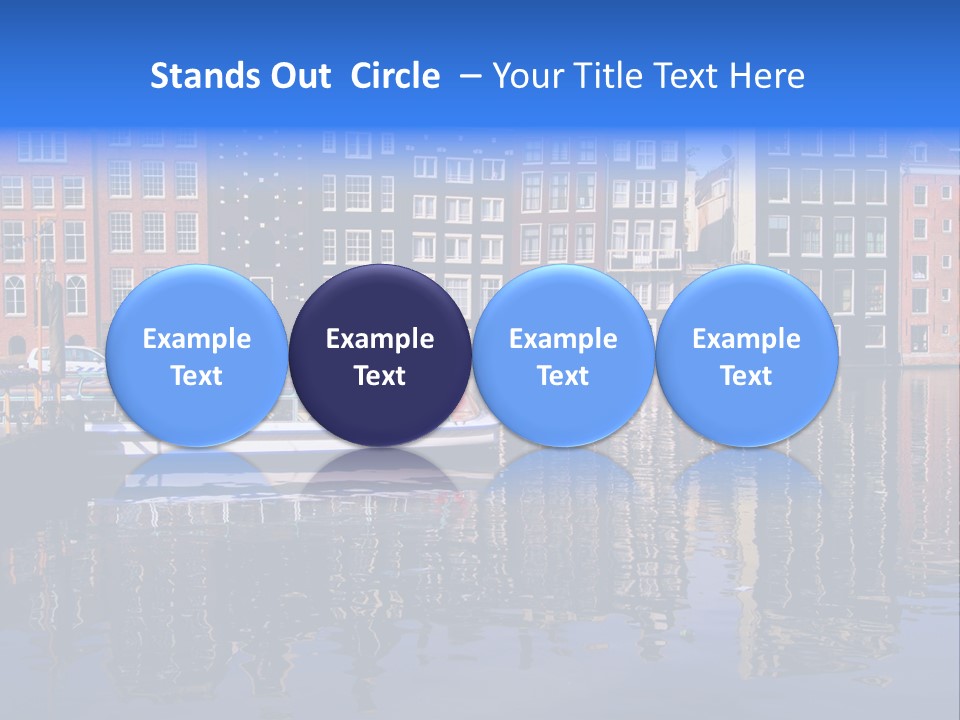 Stands Out Circle – Your Title Text Here

Example Text

Example Text

Example Text

Example Text